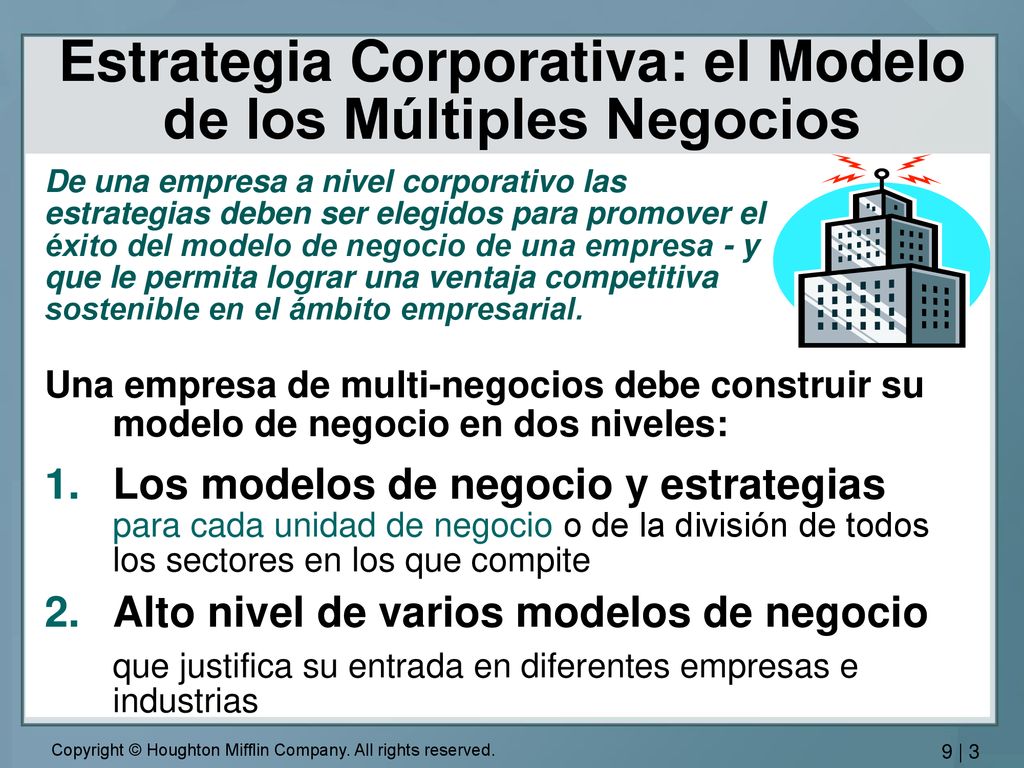 Estrategia Corporativa: el Modelo de los Múltiples Negocios

De una empresa a nivel corporativo las estrategias deben ser elegidos para promover el éxito del modelo de negocio de una empresa - y que le permita lograr una ventaja competitiva sostenible en el ámbito empresarial.

Una empresa de multi-negocios debe construir su modelo de negocio en dos niveles:

1. Los modelos de negocio y estrategias para cada unidad de negocio o de la división de todos los sectores en los que compite

2. Alto nivel de varios modelos de negocio que justifica su entrada en diferentes empresas e industrias

Copyright © Houghton Mifflin Company. All rights reserved.

9 | 3